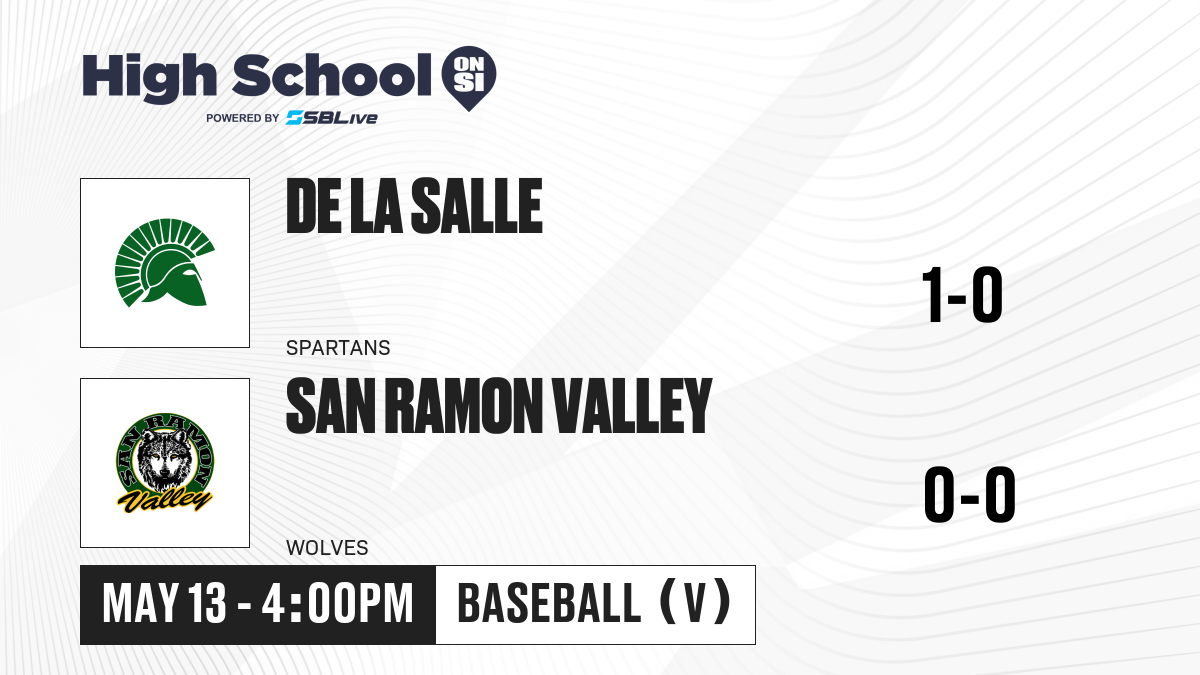 High School ON SI
POWERED BY SBLive

DE LA SALLE
SPARTANS
1-0

SAN RAMON
Valley
SAN RAMON VALLEY
WOLVES
0-0

MAY 13 - 4:00PM
BASEBALL (V)